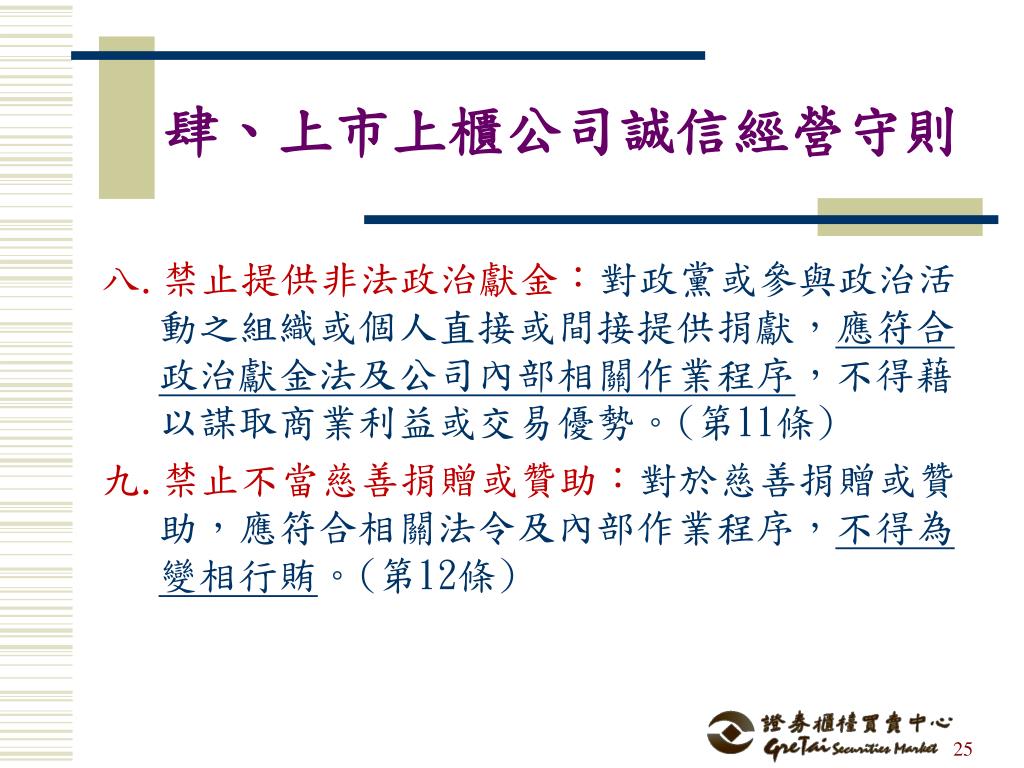 肆、上市上櫃公司誠信經營守則

八. 禁止提供非法政治獻金：對政黨或參與政治活動之組織或個人直接或間接提供捐獻，應符合政治獻金法及公司內部相關作業程序，不得藉以謀取商業利益或交易優勢。(第11條)

九. 禁止不當慈善捐贈或贊助：對於慈善捐贈或贊助，應符合相關法令及內部作業程序，不得為變相行賄。(第12條)

證券櫃檯買賣中心
GreTai Securities Market

25